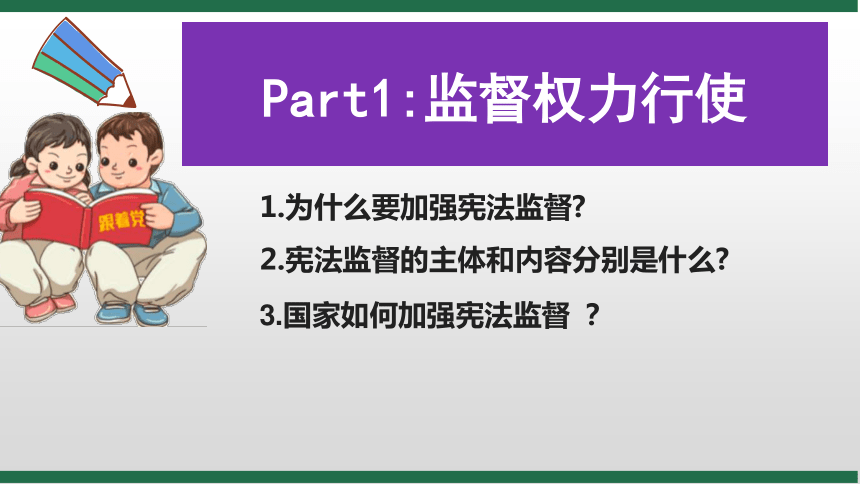 Part1:监督权力行使

跟着党

1.为什么要加强宪法监督?

2.宪法监督的主体和内容分别是什么?

3.国家如何加强宪法监督 ?